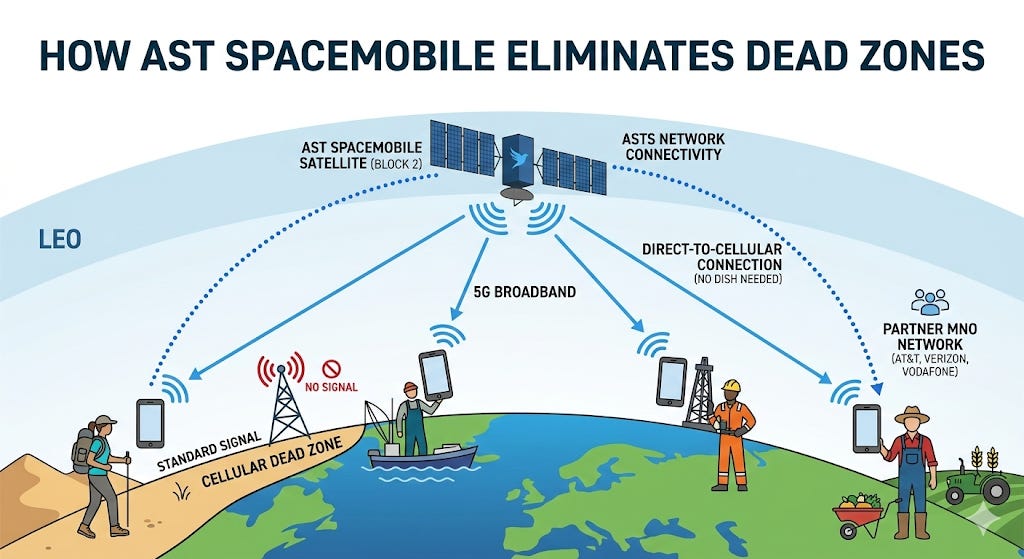 HOW AST SPACEMOBILE ELIMINATES DEAD ZONES

AST SPACEMOBILE SATELLITE (BLOCK 2)

ASTS NETWORK CONNECTIVITY

LEO

DIRECT-TO-CELLULAR CONNECTION (NO DISH NEEDED)

5G BROADBAND

PARTNER MNO NETWORK (AT&T, VERIZON, VODAFONE)

NO SIGNAL

STANDARD SIGNAL

CELLULAR DEAD ZONE